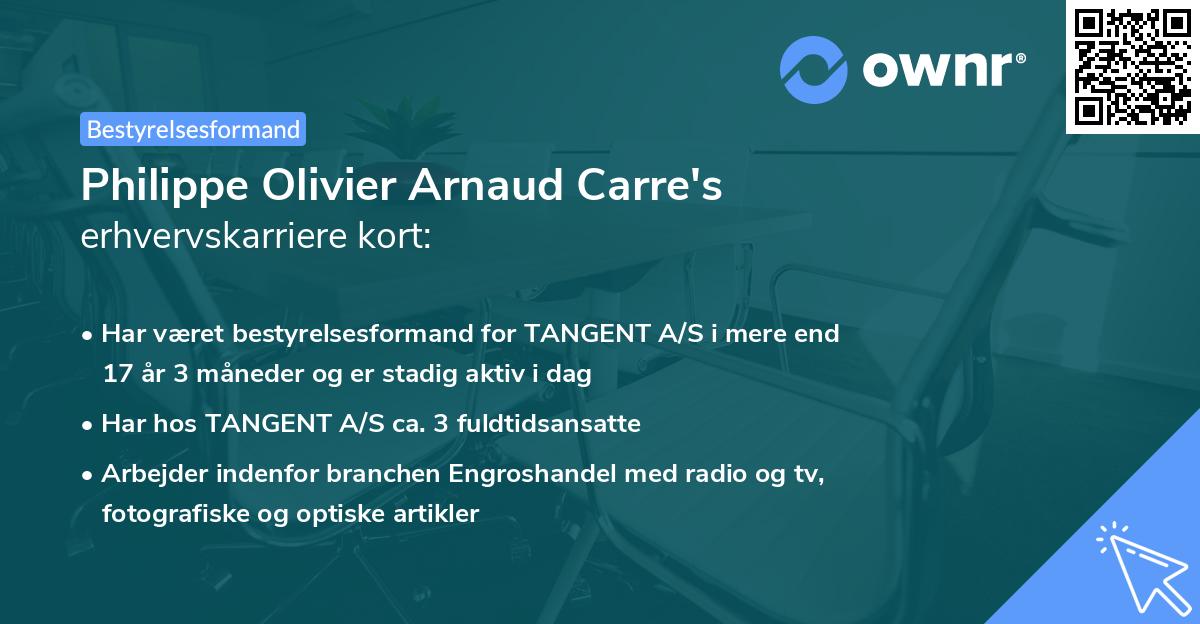 ownr®

Bestyrelsesformand

Philippe Olivier Arnaud Carre's erhvervskarriere kort:

• Har været bestyrelsesformand for TANGENT A/S i mere end 17 år 3 måneder og er stadig aktiv i dag

• Har hos TANGENT A/S ca. 3 fuldtidsansatte

• Arbejder indenfor branchen Engroshandel med radio og tv, fotografiske og optiske artikler